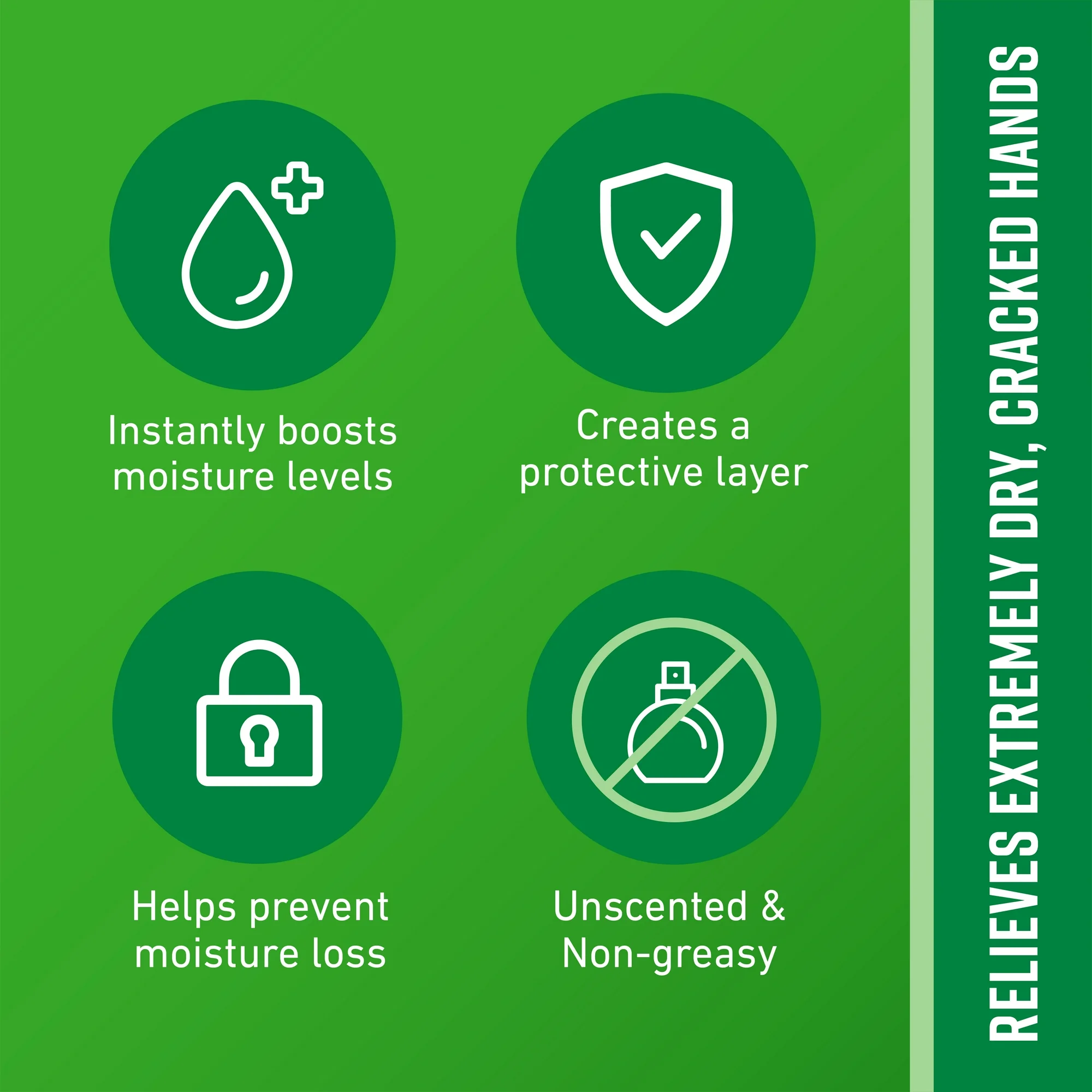 Instantly boosts moisture levels

Creates a protective layer

Helps prevent moisture loss

Unscented & Non-greasy

RELIEVES EXTREMELY DRY, CRACKED HANDS